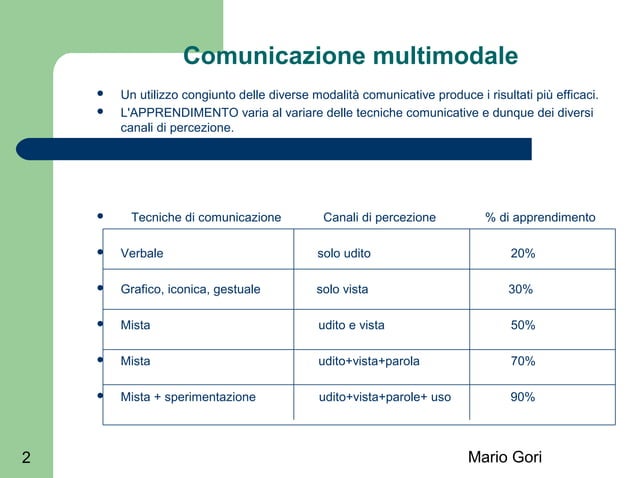 Comunicazione multimodale

• Un utilizzo congiunto delle diverse modalità comunicative produce i risultati più efficaci.
• L'APPRENDIMENTO varia al variare delle tecniche comunicative e dunque dei diversi canali di percezione.

| Tecniche di comunicazione | Canali di percezione | % di apprendimento |
|---|---|---|
| Verbale | solo udito | 20% |
| Grafico, iconica, gestuale | solo vista | 30% |
| Mista | udito e vista | 50% |
| Mista | udito+vista+parola | 70% |
| Mista + sperimentazione | udito+vista+parole+ uso | 90% |

2

Mario Gori